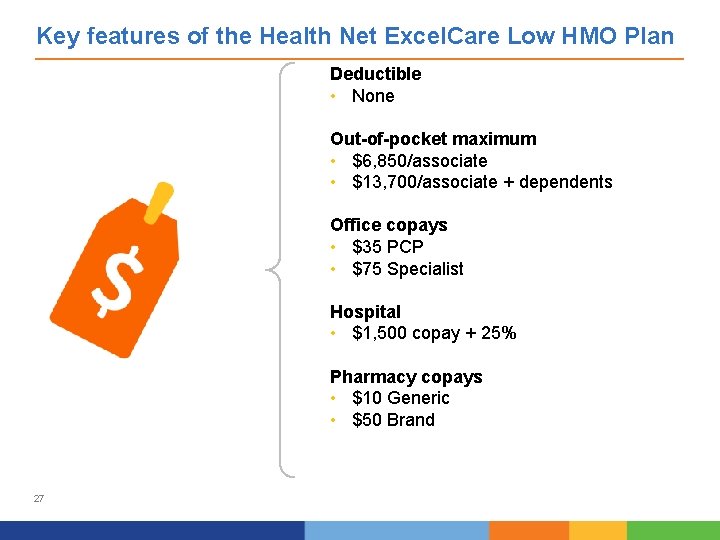 Key features of the Health Net ExcelCare Low HMO Plan

$

Deductible
• None

Out-of-pocket maximum
• \$6,850/associate
• \$13,700/associate + dependents

Office copays
• \$35 PCP
• \$75 Specialist

Hospital
• \$1,500 copay + 25%

Pharmacy copays
• \$10 Generic
• \$50 Brand

27